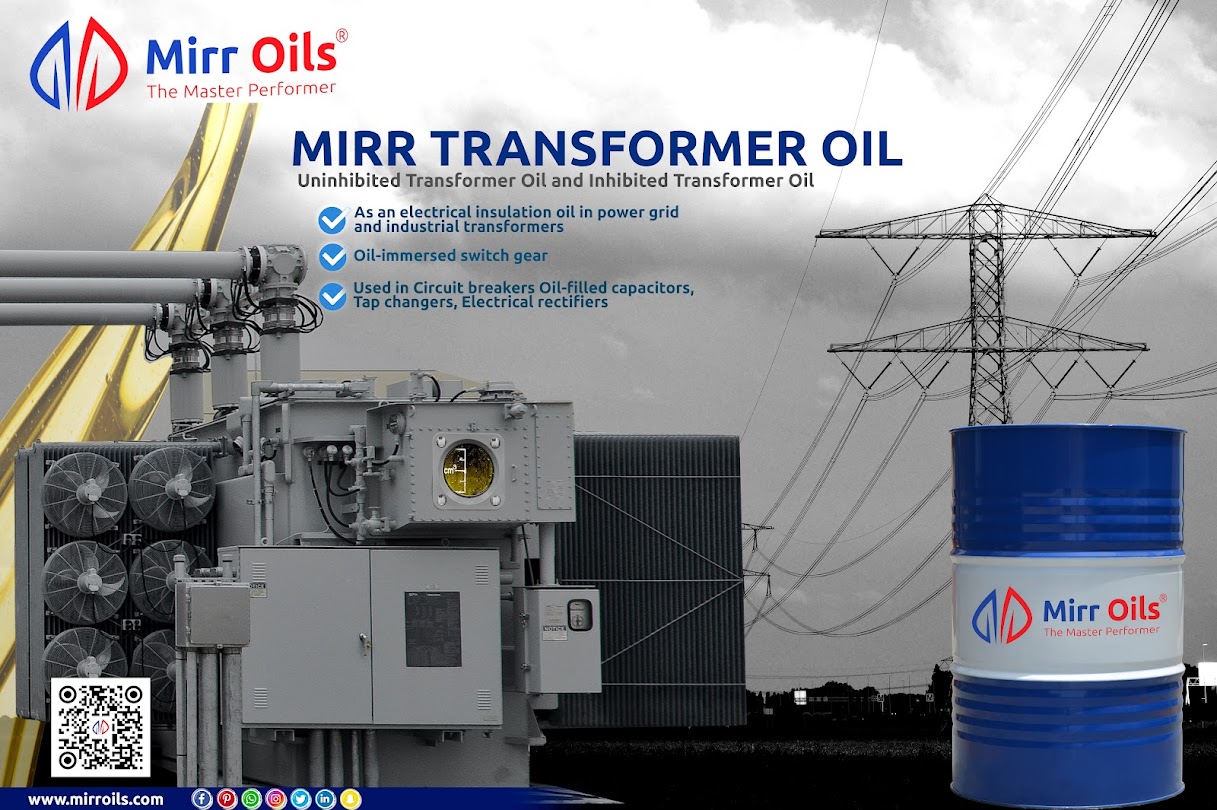 Mirr Oils®
The Master Performer

MIRR TRANSFORMER OIL
Uninhibited Transformer Oil and Inhibited Transformer Oil

As an electrical insulation oil in power grid and industrial transformers

Oil-immersed switch gear

Used in Circuit breakers Oil-filled capacitors, Tap changers, Electrical rectifiers

Mirr Oils®
The Master Performer

www.mirroils.com